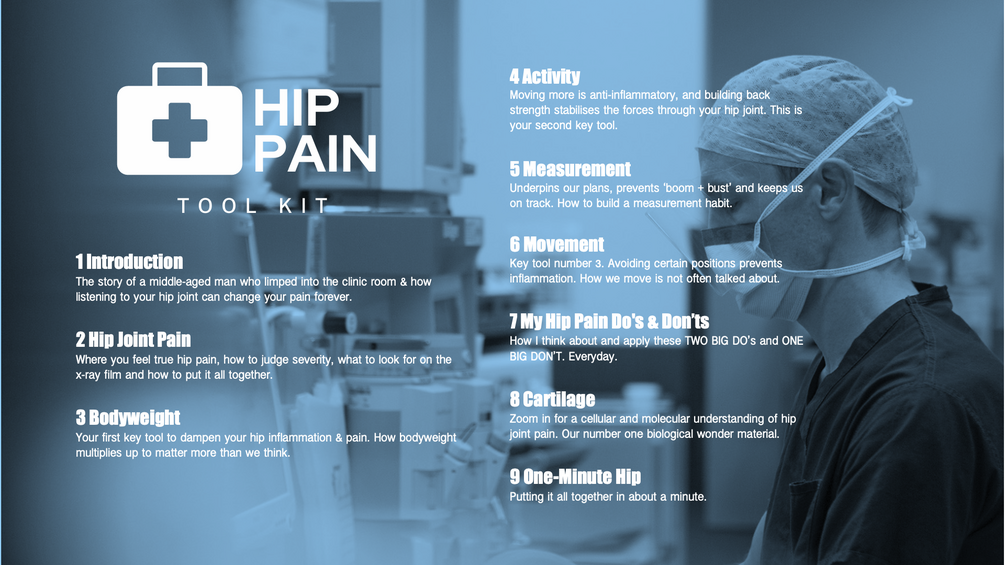 HIP PAIN

TOOL KIT

1 Introduction
The story of a middle-aged man who limped into the clinic room & how listening to your hip joint can change your pain forever.

2 Hip Joint Pain
Where you feel true hip pain, how to judge severity, what to look for on the x-ray film and how to put it all together.

3 Bodyweight
Your first key tool to dampen your hip inflammation & pain. How bodyweight multiplies up to matter more than we think.

4 Activity
Moving more is anti-inflammatory, and building back strength stabilises the forces through your hip joint. This is your second key tool.

5 Measurement
Underpins our plans, prevents 'boom + bust' and keeps us on track. How to build a measurement habit.

6 Movement
Key tool number 3. Avoiding certain positions prevents inflammation. How we move is not often talked about.

7 My Hip Pain Do's & Don'ts
How I think about and apply these TWO BIG DO's and ONE BIG DON'T. Everyday.

8 Cartilage
Zoom in for a cellular and molecular understanding of hip joint pain. Our number one biological wonder material.

9 One-Minute Hip
Putting it all together in about a minute.